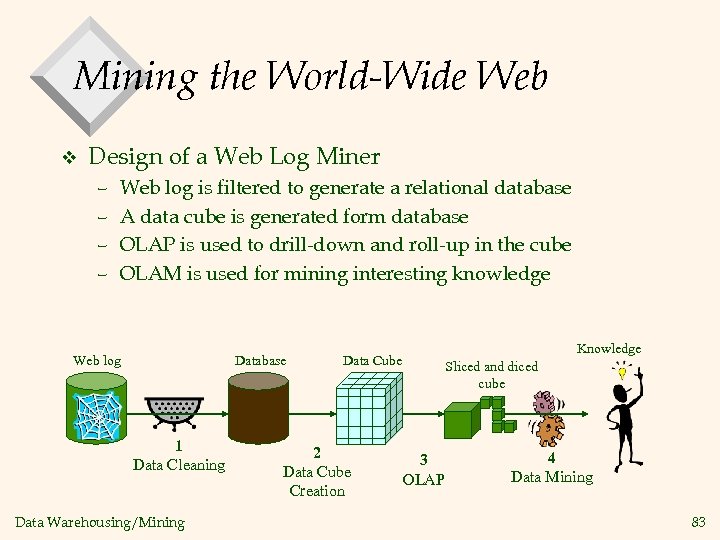 Mining the World-Wide Web

❖ Design of a Web Log Miner
– Web log is filtered to generate a relational database
– A data cube is generated form database
– OLAP is used to drill-down and roll-up in the cube
– OLAM is used for mining interesting knowledge

Web log

Database

Data Cube

Sliced and diced cube

Knowledge

1
Data Cleaning

2
Data Cube Creation

3
OLAP

4
Data Mining

Data Warehousing/Mining

83